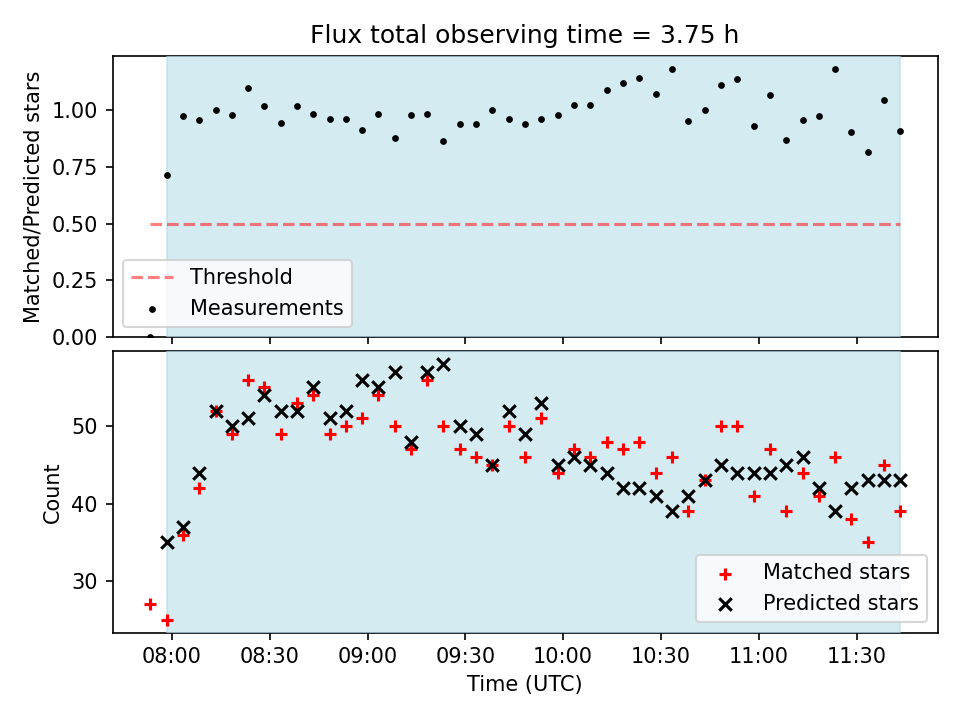 Flux total observing time = 3.75 h

Matched/Predicted stars

1.00
0.75
0.50
0.25
0.00

Threshold
Measurements

Count

50
40
30

Matched stars
Predicted stars

08:00
08:30
09:00
09:30
10:00
10:30
11:00
11:30

Time (UTC)